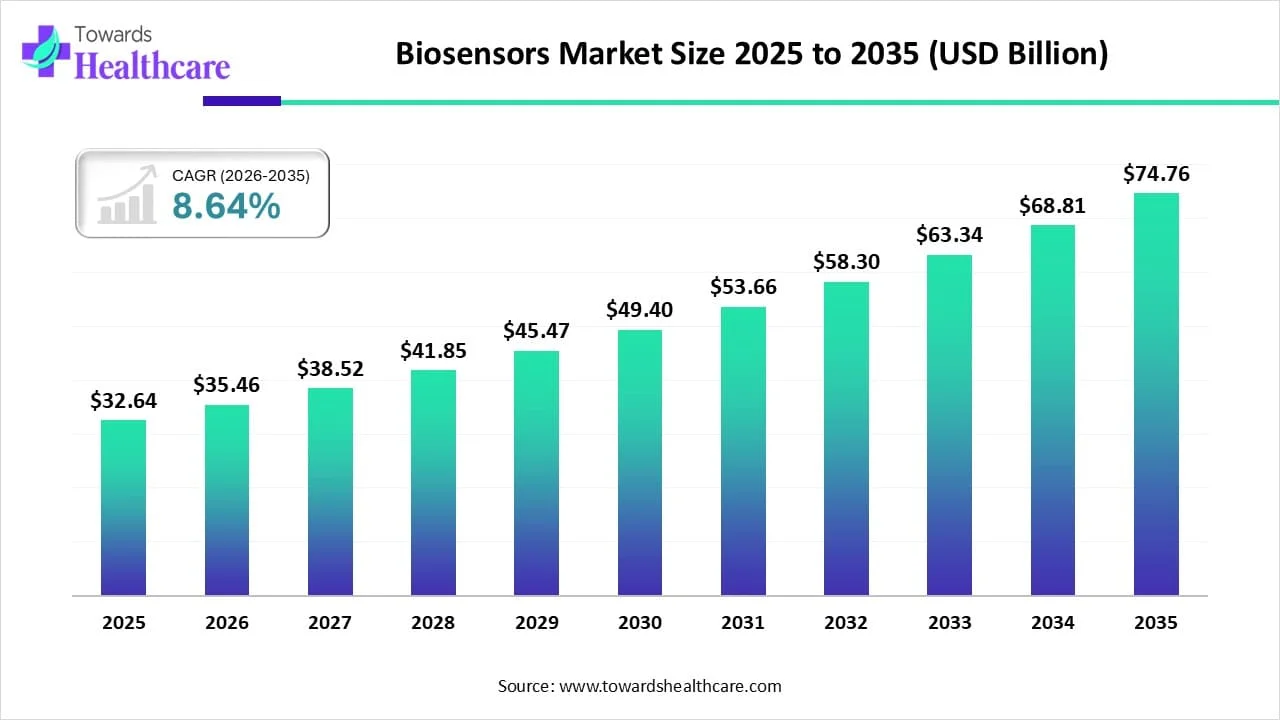 Towards Healthcare

Biosensors Market Size 2025 to 2035 (USD Billion)

CAGR (2026-2035)
8.64%

$32.64
$35.46
$38.52
$41.85
$45.47
$49.40
$53.66
$58.30
$63.34
$68.81
$74.76

2025
2026
2027
2028
2029
2030
2031
2032
2033
2034
2035

Source: www.towardshealthcare.com